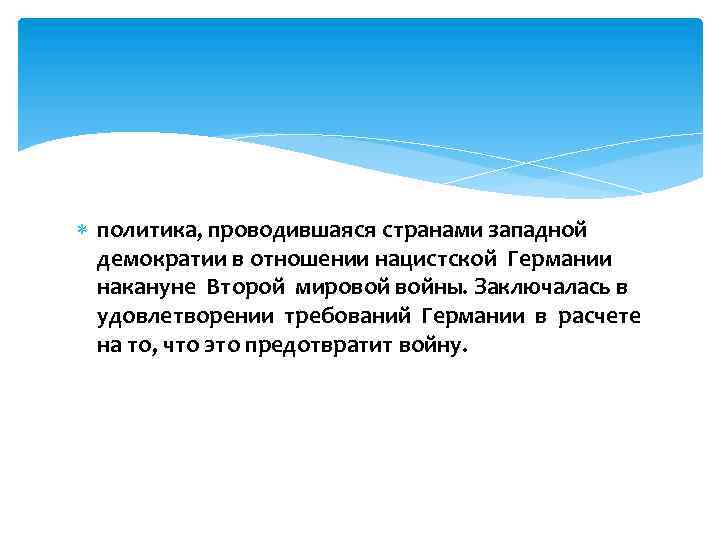 политика, проводившаяся странами западной демократии в отношении нацистской Германии накануне Второй мировой войны. Заключалась в удовлетворении требований Германии в расчете на то, что это предотвратит войну.